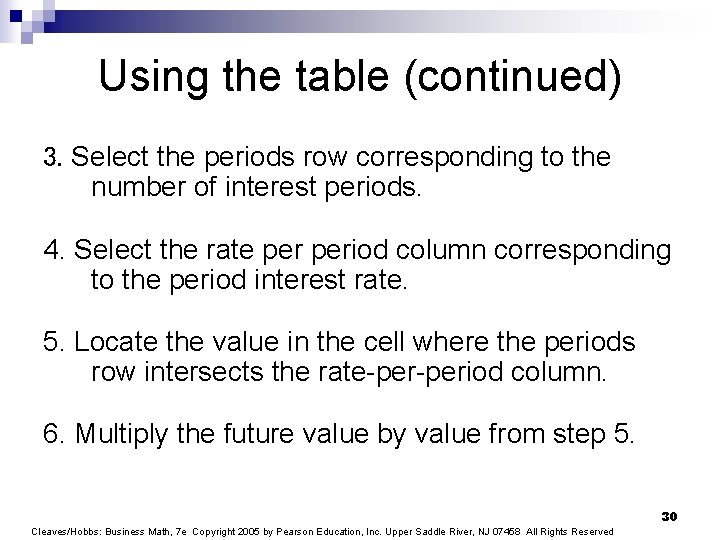 Using the table (continued)

3. Select the periods row corresponding to the number of interest periods.

4. Select the rate per period column corresponding to the period interest rate.

5. Locate the value in the cell where the periods row intersects the rate-per-period column.

6. Multiply the future value by value from step 5.

30

Cleaves/Hobbs: Business Math, 7e Copyright 2005 by Pearson Education, Inc. Upper Saddle River, NJ 07458 All Rights Reserved